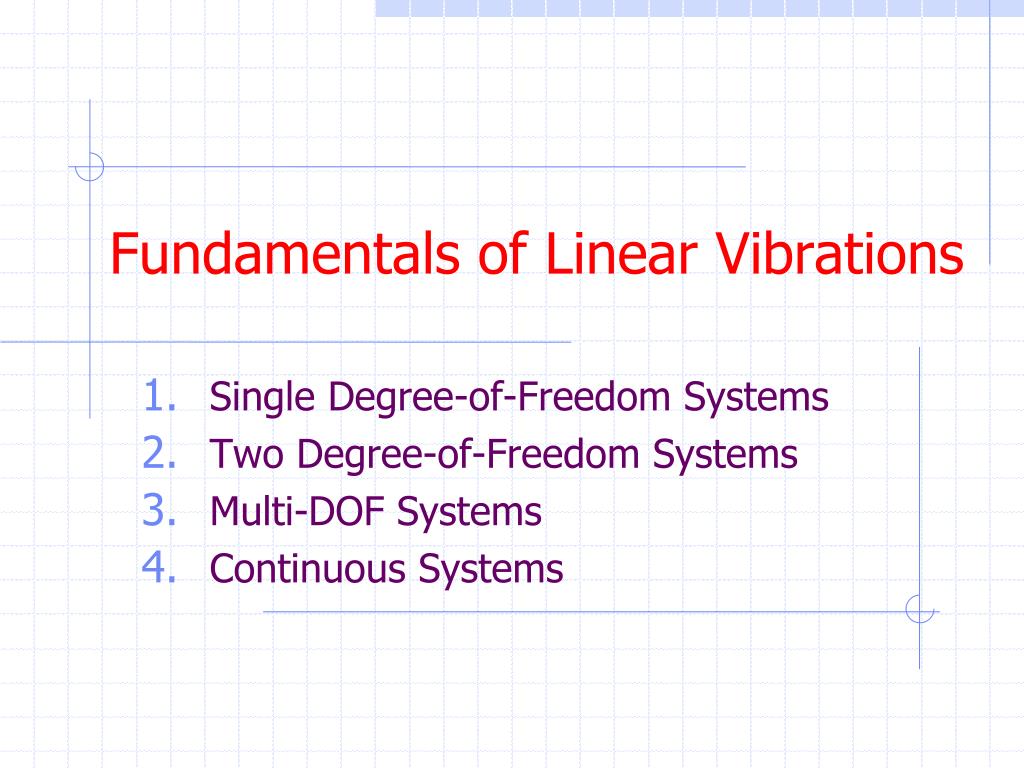 Fundamentals of Linear Vibrations

1. Single Degree-of-Freedom Systems
2. Two Degree-of-Freedom Systems
3. Multi-DOF Systems
4. Continuous Systems